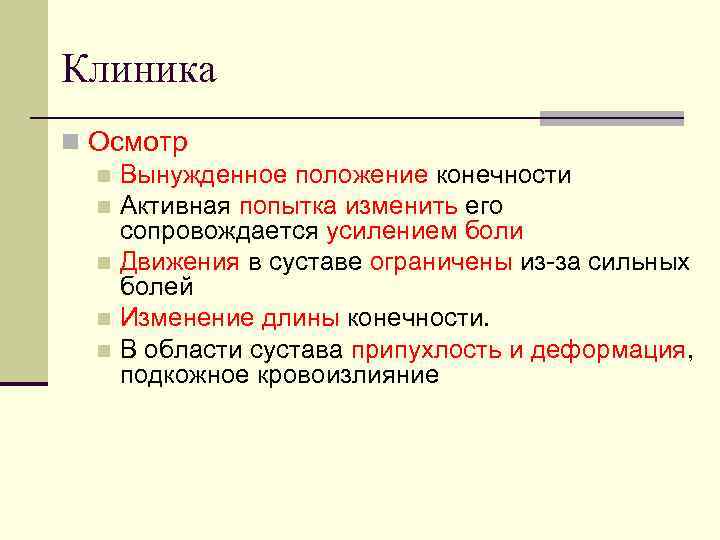 Клиника

Осмотр

Вынужденное положение конечности

Активная попытка изменить его сопровождается усилением боли

Движения в суставе ограничены из-за сильных болей

Изменение длины конечности.

В области сустава припухлость и деформация, подкожное кровоизлияние